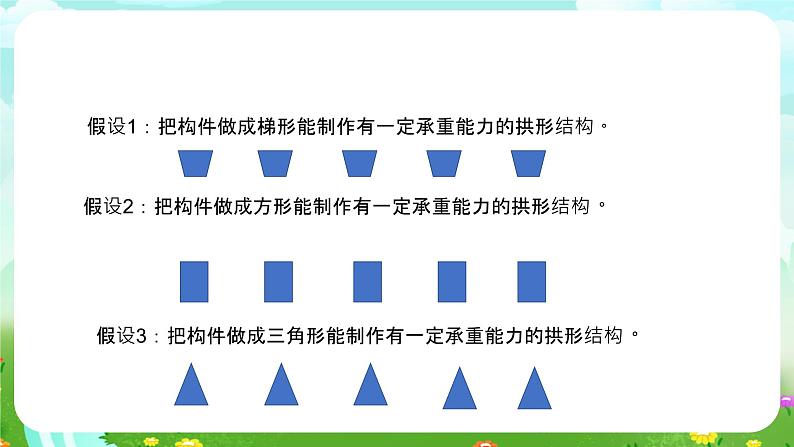 假设1：把构件做成梯形能制作有一定承重能力的拱形结构。

假设2：把构件做成方形能制作有一定承重能力的拱形结构。

假设3：把构件做成三角形能制作有一定承重能力的拱形结构。